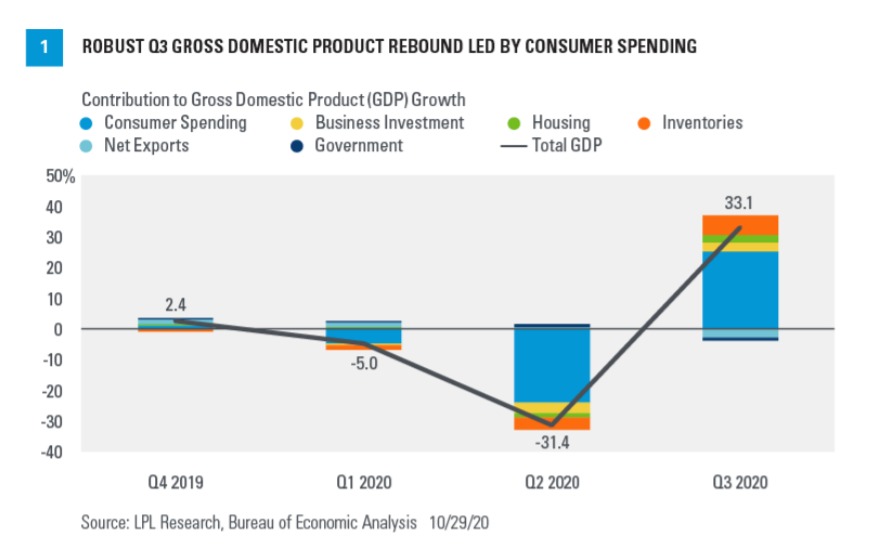 1

ROBUST Q3 GROSS DOMESTIC PRODUCT REBOUND LED BY CONSUMER SPENDING

Contribution to Gross Domestic Product (GDP) Growth

Consumer Spending
Business Investment
Housing
Inventories
Net Exports
Government
Total GDP

50%
40
30
20
10
0
-10
-20
-30
-40

2.4
-5.0
-31.4
33.1

Q4 2019
Q1 2020
Q2 2020
Q3 2020

Source: LPL Research, Bureau of Economic Analysis 10/29/20